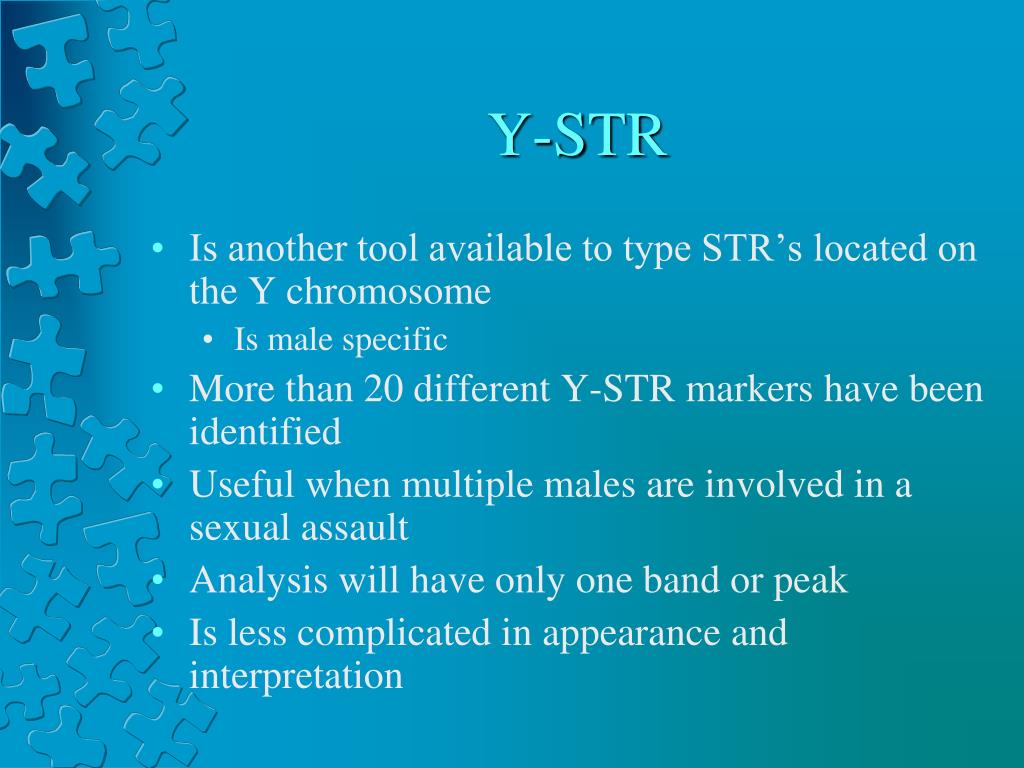 Y-STR

• Is another tool available to type STR’s located on the Y chromosome
  • Is male specific
• More than 20 different Y-STR markers have been identified
• Useful when multiple males are involved in a sexual assault
• Analysis will have only one band or peak
• Is less complicated in appearance and interpretation